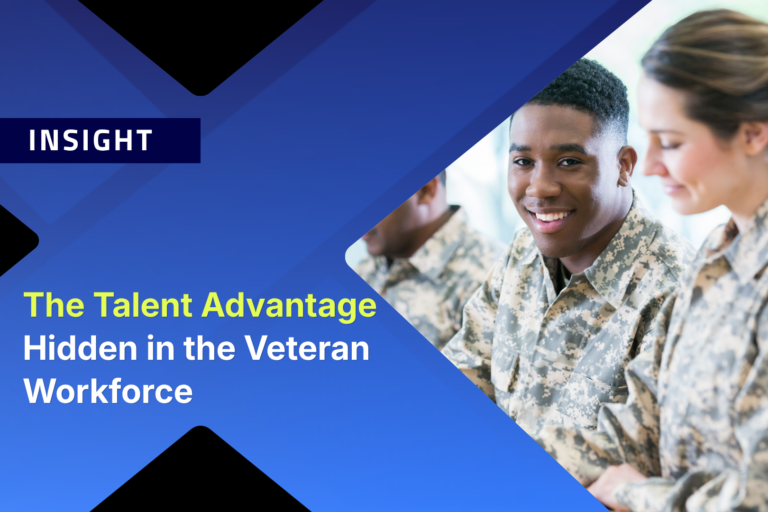 INSIGHT

The Talent Advantage Hidden in the Veteran Workforce